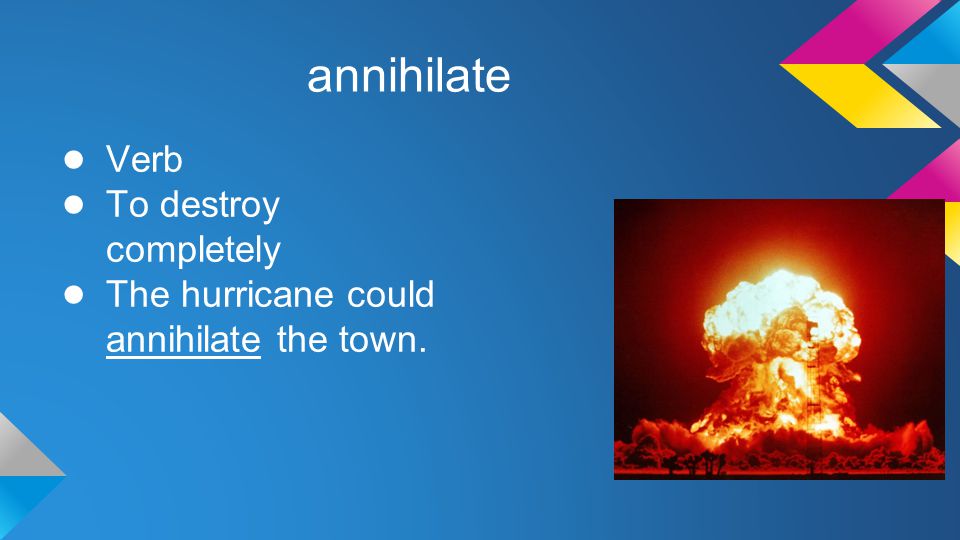 annihilate

● Verb
● To destroy completely
● The hurricane could annihilate the town.